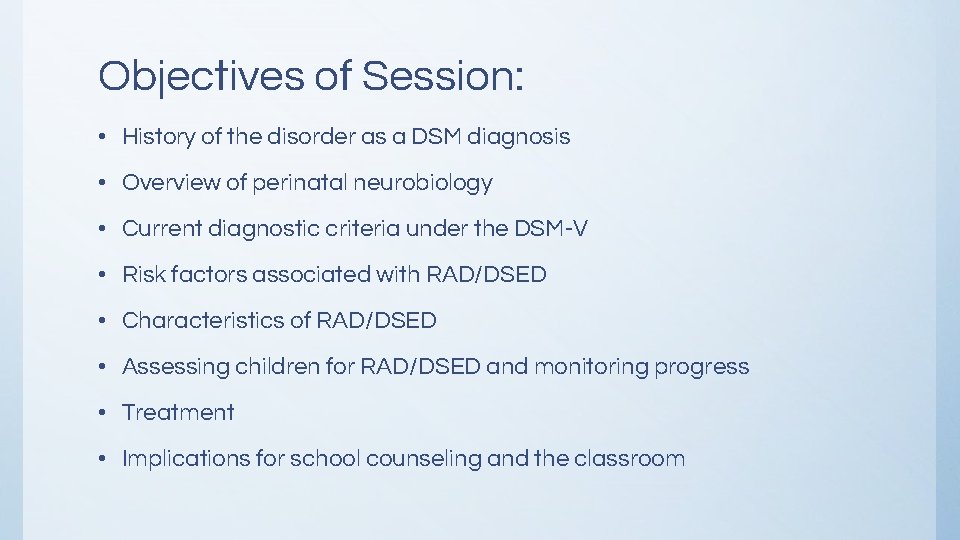 Objectives of Session:

• History of the disorder as a DSM diagnosis
• Overview of perinatal neurobiology
• Current diagnostic criteria under the DSM-V
• Risk factors associated with RAD/DSED
• Characteristics of RAD/DSED
• Assessing children for RAD/DSED and monitoring progress
• Treatment
• Implications for school counseling and the classroom